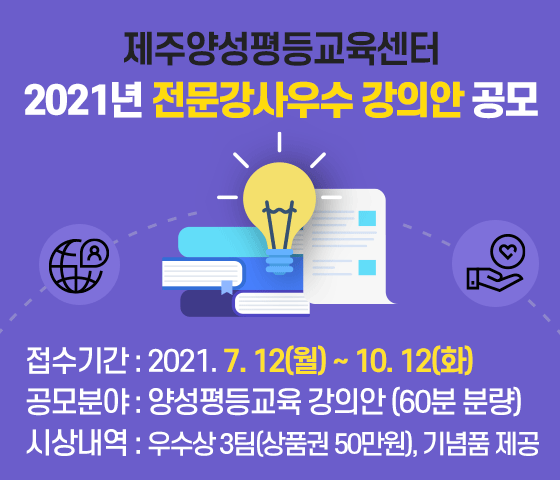 제주양성평등교육센터
2021년 전문강사우수 강의안 공모

접수기간 : 2021. 7. 12(월) ~ 10. 12(화)
공모분야 : 양성평등교육 강의안 (60분 분량)
시상내역 : 우수상 3팀(상품권 50만원), 기념품 제공